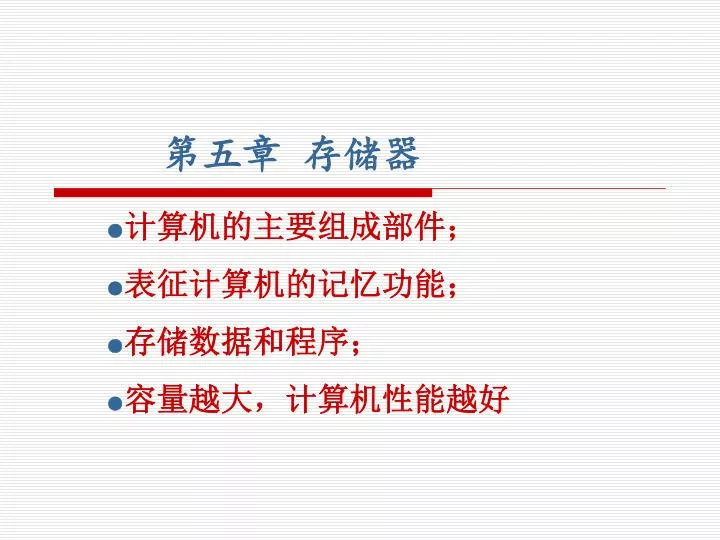 第五章 存储器

●计算机的主要组成部件；

●表征计算机的记忆功能；

●存储数据和程序；

●容量越大，计算机性能越好